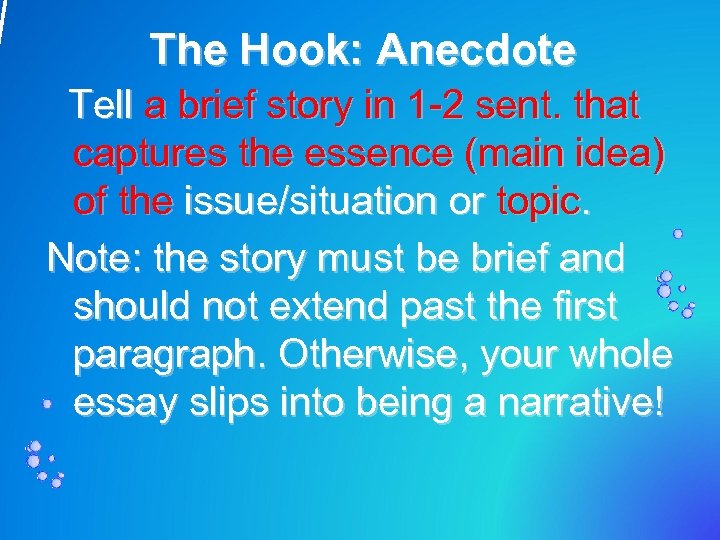 The Hook: Anecdote

Tell a brief story in 1-2 sent. that captures the essence (main idea) of the issue/situation or topic.

Note: the story must be brief and should not extend past the first paragraph. Otherwise, your whole essay slips into being a narrative!